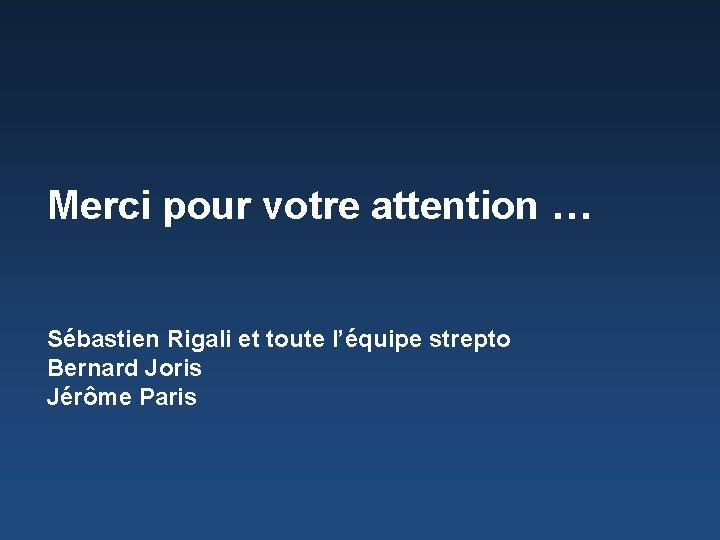 Merci pour votre attention …

Sébastien Rigali et toute l’équipe strepto
Bernard Joris
Jérôme Paris